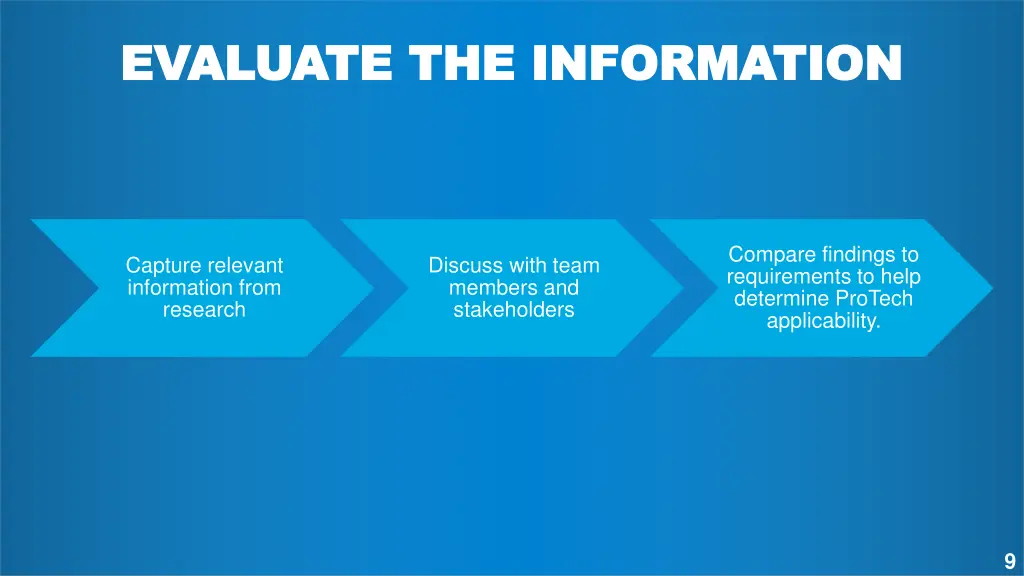 EVALUATE THE INFORMATION

Capture relevant information from research

Discuss with team members and stakeholders

Compare findings to requirements to help determine ProTech applicability.

9